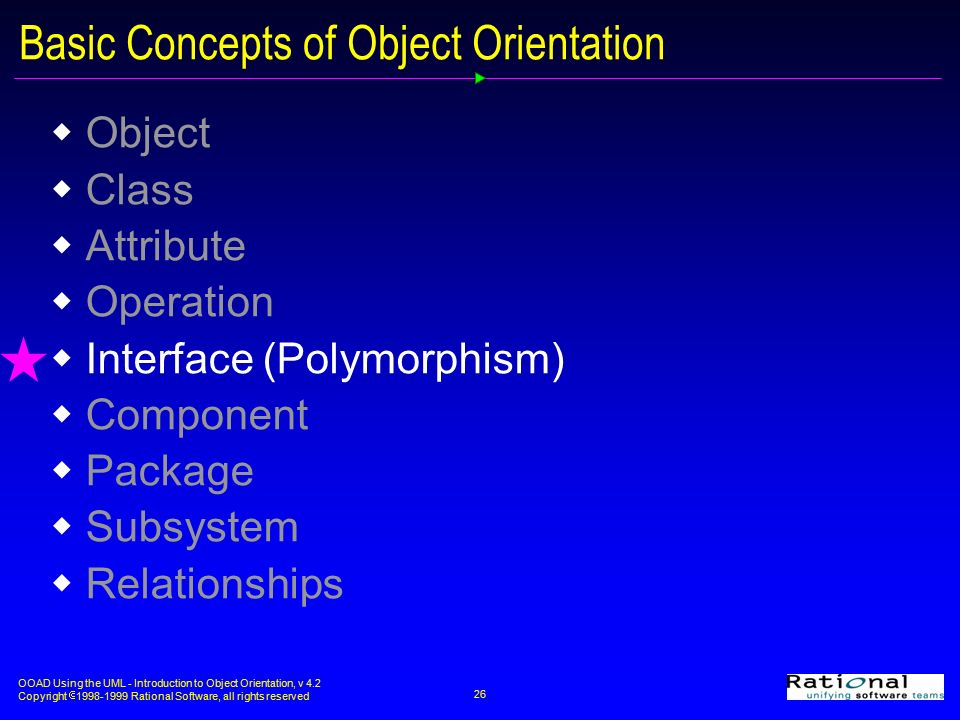 Basic Concepts of Object Orientation

- Object
- Class
- Attribute
- Operation
- Interface (Polymorphism)
- Component
- Package
- Subsystem
- Relationships

OOAD Using the UML - Introduction to Object Orientation, v 4.2
Copyright © 1998-1999 Rational Software, all rights reserved

26

Rational
unifying software teams